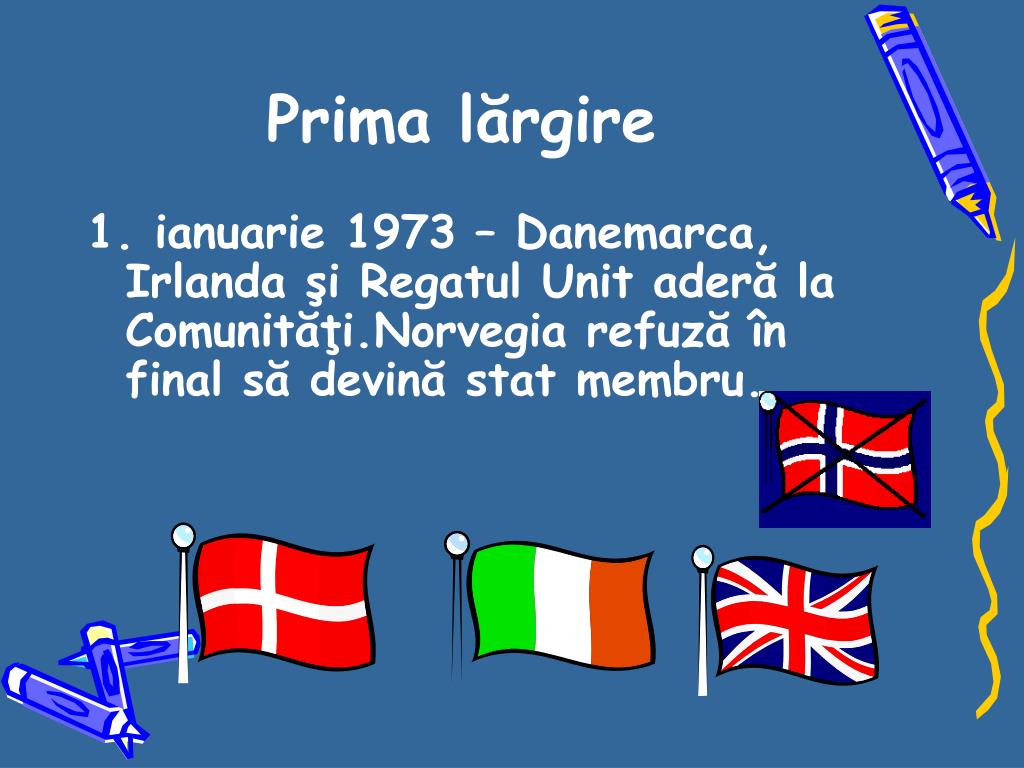 Prima lărgire

1. ianuarie 1973 – Danemarca, Irlanda şi Regatul Unit aderă la Comunităţi.Norvegia refuză în final să devină stat membru.